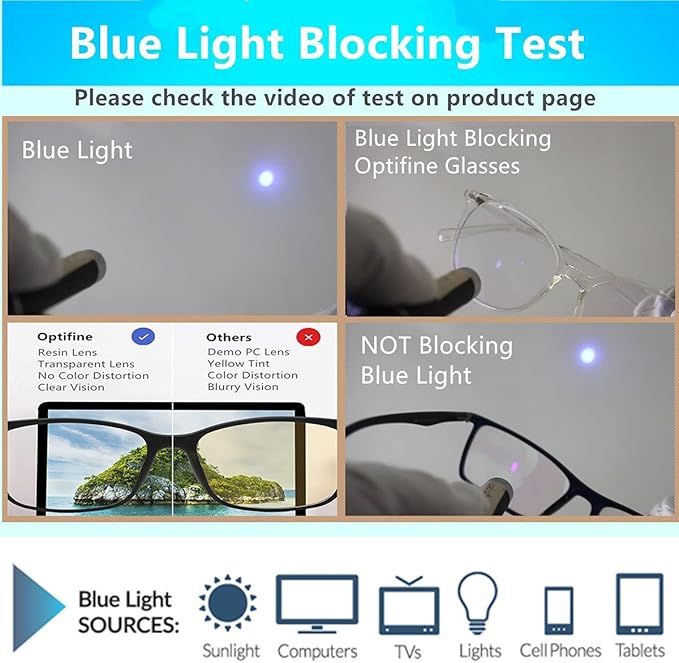 Blue Light Blocking Test

Please check the video of test on product page

Blue Light

Blue Light Blocking Optifine Glasses

Optifine
Resin Lens
Transparent Lens
No Color Distortion
Clear Vision

Others
Demo PC Lens
Yellow Tint
Color Distortion
Blurry Vision

NOT Blocking Blue Light

Blue Light SOURCES:

Sunlight Computers TVs Lights Cell Phones Tablets